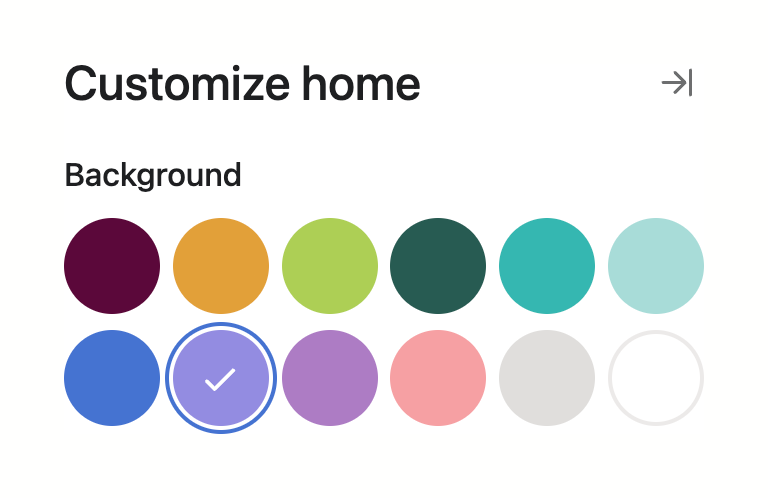 Customize home

Background